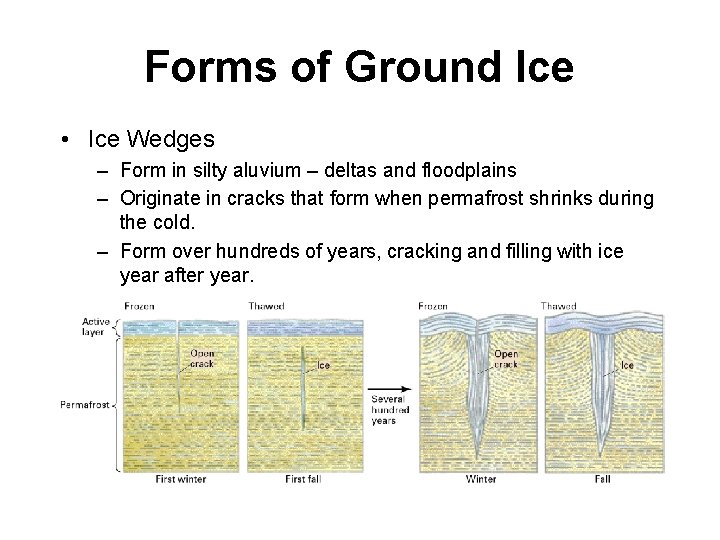 Forms of Ground Ice

• Ice Wedges
– Form in silty aluvium – deltas and floodplains
– Originate in cracks that form when permafrost shrinks during the cold.
– Form over hundreds of years, cracking and filling with ice year after year.

Active layer
Permafrost
Frozen
Open crack
First winter
Thawed
Ice
First fall
Several hundred years
Frozen
Open crack
Winter
Thawed
Ice
Fall